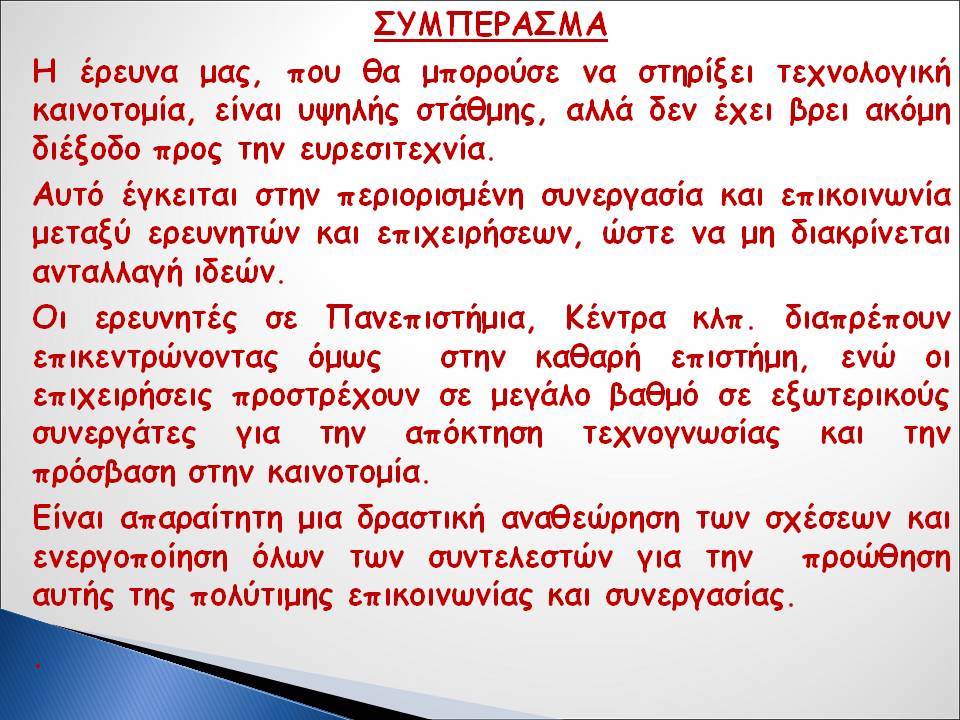 ΣΥΜΠΕΡΑΣΜΑ

Η έρευνα μας, που θα μπορούσε να στηρίξει τεχνολογική καινοτομία, είναι υψηλής στάθμης, αλλά δεν έχει βρει ακόμη διέξοδο προς την ευρεσιτεχνία.

Αυτό έγκειται στην περιορισμένη συνεργασία και επικοινωνία μεταξύ ερευνητών και επιχειρήσεων, ώστε να μη διακρίνεται ανταλλαγή ιδεών.

Οι ερευνητές σε Πανεπιστήμια, Κέντρα κλπ. διαπρέπουν επικεντρώνοντας όμως στην καθαρή επιστήμη, ενώ οι επιχειρήσεις προστρέχουν σε μεγάλο βαθμό σε εξωτερικούς συνεργάτες για την απόκτηση τεχνογνωσίας και την πρόσβαση στην καινοτομία.

Είναι απαραίτητη μια δραστική αναθεώρηση των σχέσεων και ενεργοποίηση όλων των συντελεστών για την προώθηση αυτής της πολύτιμης επικοινωνίας και συνεργασίας.

.